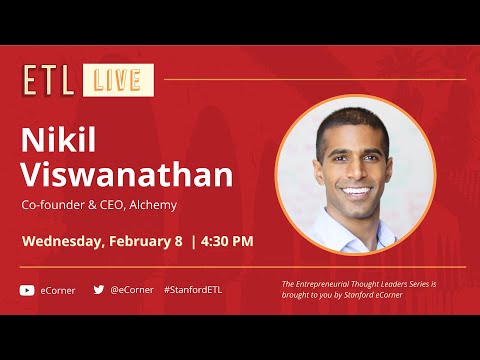 ETL LIVE

Nikil Viswanathan

Co-founder & CEO, Alchemy

Wednesday, February 8 | 4:30 PM

eCorner @eCorner #StanfordETL

The Entrepreneurial Thought Leaders Series is brought to you by Stanford eCorner